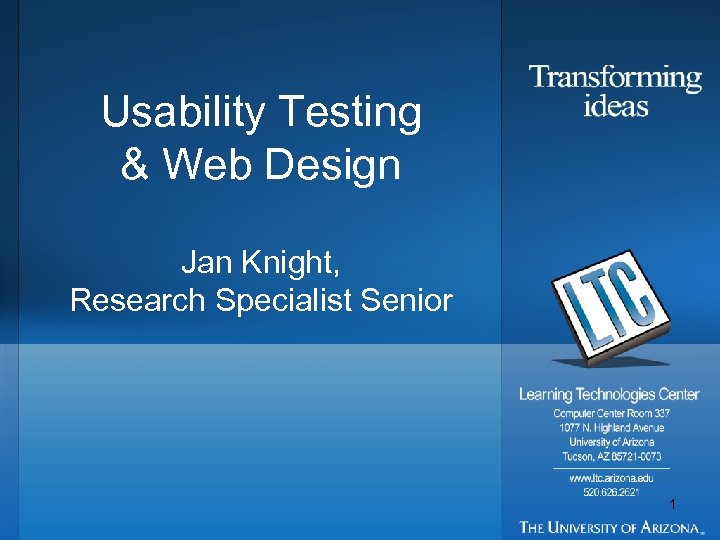 Usability Testing & Web Design

Jan Knight,
Research Specialist Senior

Transforming ideas

LTC

Learning Technologies Center
Computer Center Room 337
1077 N. Highland Avenue
University of Arizona
Tucson, AZ 85721-0073

www.ltc.arizona.edu
520.626.2621

1

THE UNIVERSITY OF ARIZONA®